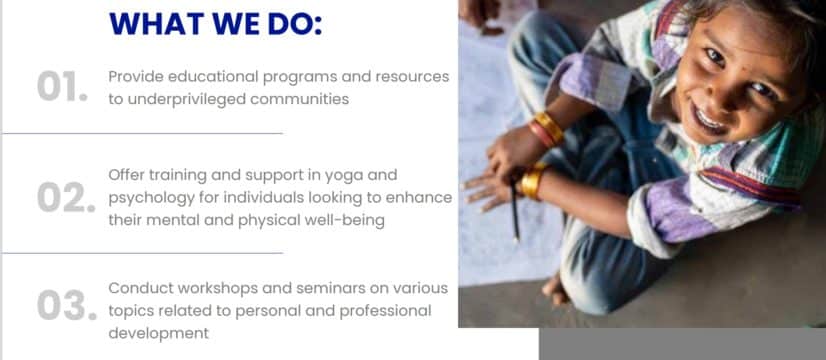 WHAT WE DO:

01. Provide educational programs and resources to underprivileged communities

02. Offer training and support in yoga and psychology for individuals looking to enhance their mental and physical well-being

03. Conduct workshops and seminars on various topics related to personal and professional development